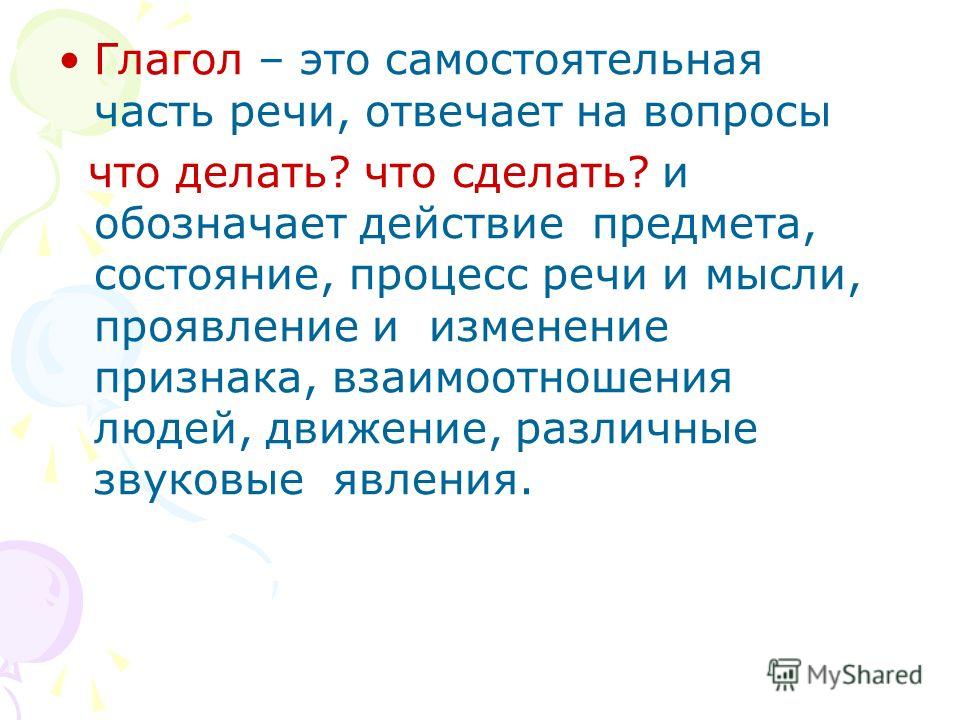 • Глагол – это самостоятельная часть речи, отвечает на вопросы что делать? что сделать? и обозначает действие предмета, состояние, процесс речи и мысли, проявление и изменение признака, взаимоотношения людей, движение, различные звуковые явления.

MyShared